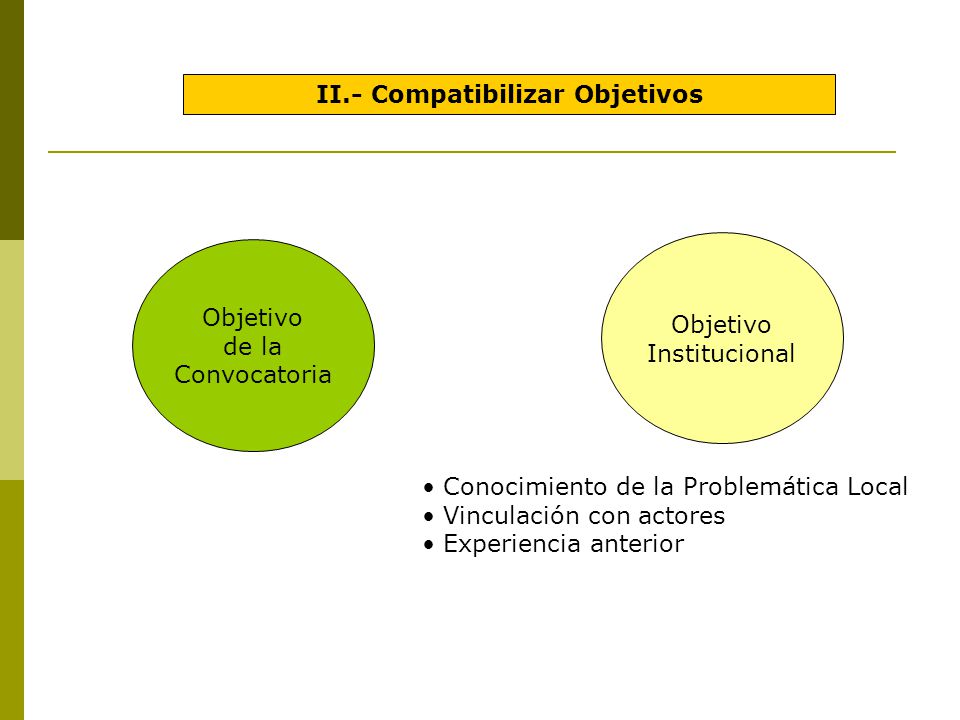 II.- Compatibilizar Objetivos

Objetivo de la Convocatoria

Objetivo Institucional

• Conocimiento de la Problemática Local
• Vinculación con actores
• Experiencia anterior